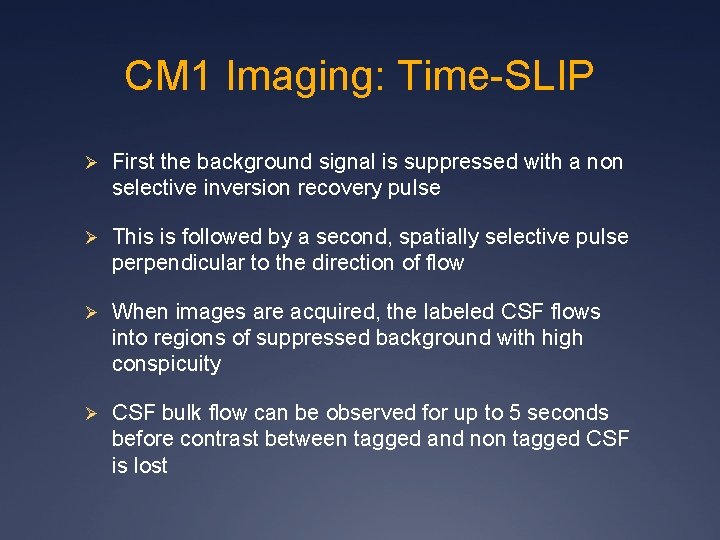 CM1 Imaging: Time-SLIP

➢ First the background signal is suppressed with a non selective inversion recovery pulse

➢ This is followed by a second, spatially selective pulse perpendicular to the direction of flow

➢ When images are acquired, the labeled CSF flows into regions of suppressed background with high conspicuity

➢ CSF bulk flow can be observed for up to 5 seconds before contrast between tagged and non tagged CSF is lost